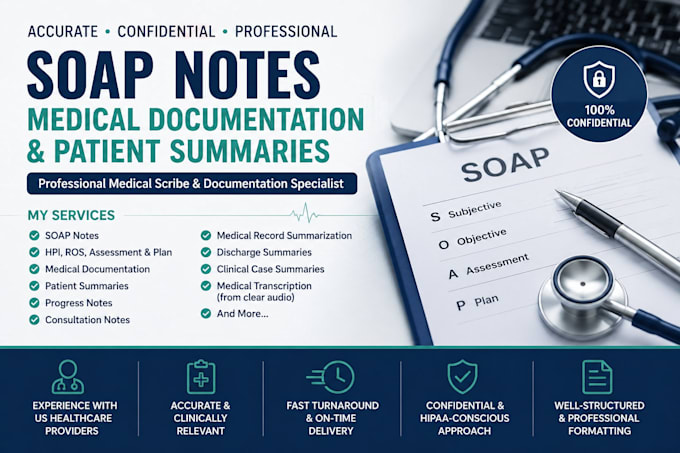 ACCURATE • CONFIDENTIAL • PROFESSIONAL

SOAP NOTES
MEDICAL DOCUMENTATION & PATIENT SUMMARIES

Professional Medical Scribe & Documentation Specialist

MY SERVICES

SOAP Notes
HPI, ROS, Assessment & Plan
Medical Documentation
Patient Summaries
Progress Notes
Consultation Notes

Medical Record Summarization
Discharge Summaries
Clinical Case Summaries
Medical Transcription (from clear audio)
And More...

100% CONFIDENTIAL

SOAP
S Subjective
O Objective
A Assessment
P Plan

EXPERIENCE WITH US HEALTHCARE PROVIDERS

ACCURATE & CLINICALLY RELEVANT

FAST TURNAROUND & ON-TIME DELIVERY

CONFIDENTIAL & HIPAA-CONSCIOUS APPROACH

WELL-STRUCTURED & PROFESSIONAL FORMATTING